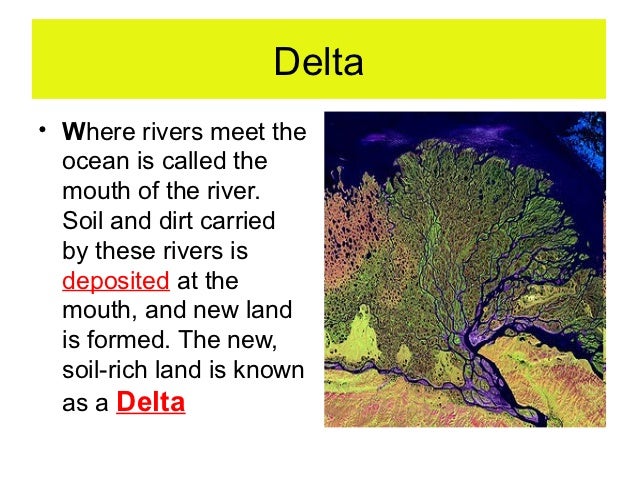 Delta

• Where rivers meet the ocean is called the mouth of the river. Soil and dirt carried by these rivers is deposited at the mouth, and new land is formed. The new, soil-rich land is known as a Delta